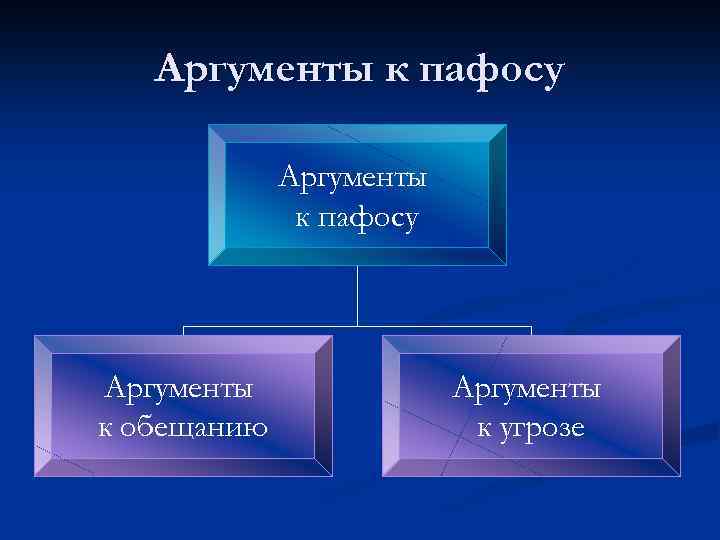 Аргументы к пафосу

Аргументы к пафосу

Аргументы к обещанию

Аргументы к угрозе